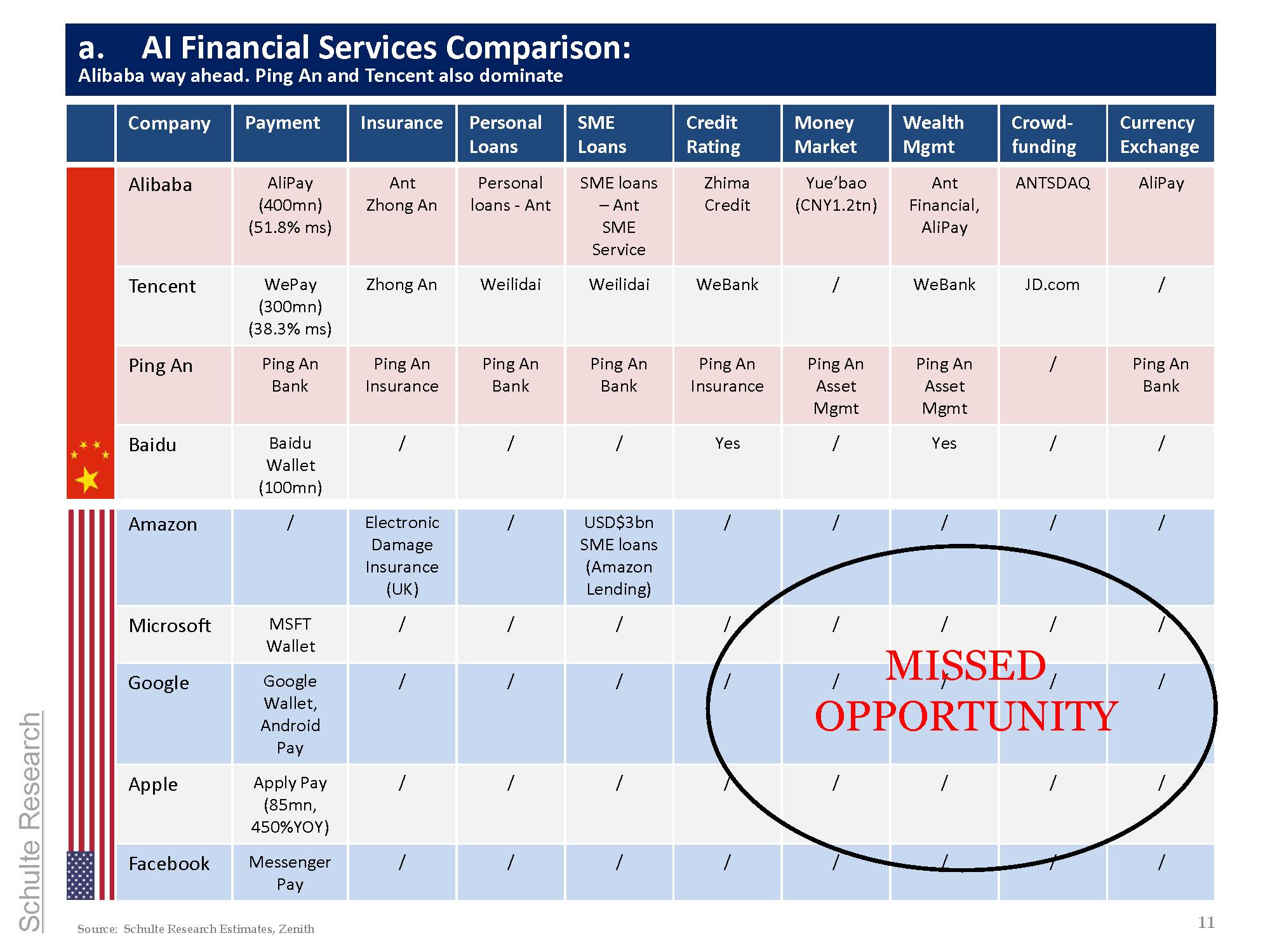 a. AI Financial Services Comparison:
Alibaba way ahead. Ping An and Tencent also dominate

| Company | Payment | Insurance | Personal Loans | SME Loans | Credit Rating | Money Market | Wealth Mgmt | Crowd-funding | Currency Exchange |
|---|---|---|---|---|---|---|---|---|---|
| Alibaba | AliPay (400mn) (51.8% ms) | Ant Zhong An | Personal loans - Ant | SME loans – Ant SME Service | Zhima Credit | Yue'bao (CNY1.2tn) | Ant Financial, AliPay | ANTSDAQ | AliPay |
| Tencent | WePay (300mn) (38.3% ms) | Zhong An | Weilidai | Weilidai | WeBank | / | WeBank | JD.com | / |
| Ping An | Ping An Bank | Ping An Insurance | Ping An Bank | Ping An Bank | Ping An Insurance | Ping An Asset Mgmt | Ping An Asset Mgmt | / | Ping An Bank |
| Baidu | Baidu Wallet (100mn) | / | / | / | Yes | / | Yes | / | / |
| Amazon | / | Electronic Damage Insurance (UK) | / | USD$3bn SME loans (Amazon Lending) | / | / | / | / | / |
| Microsoft | MSFT Wallet | / | / | / | / | / | / | / | / |
| Google | Google Wallet, Android Pay | / | / | / | / | / | / | / | / |
| Apple | Apply Pay (85mn, 450%YOY) | / | / | / | / | / | / | / | / |
| Facebook | Messenger Pay | / | / | / | / | / | / | / | / |

MISSED OPPORTUNITY

Schulte Research

Source: Schulte Research Estimates, Zenith

11